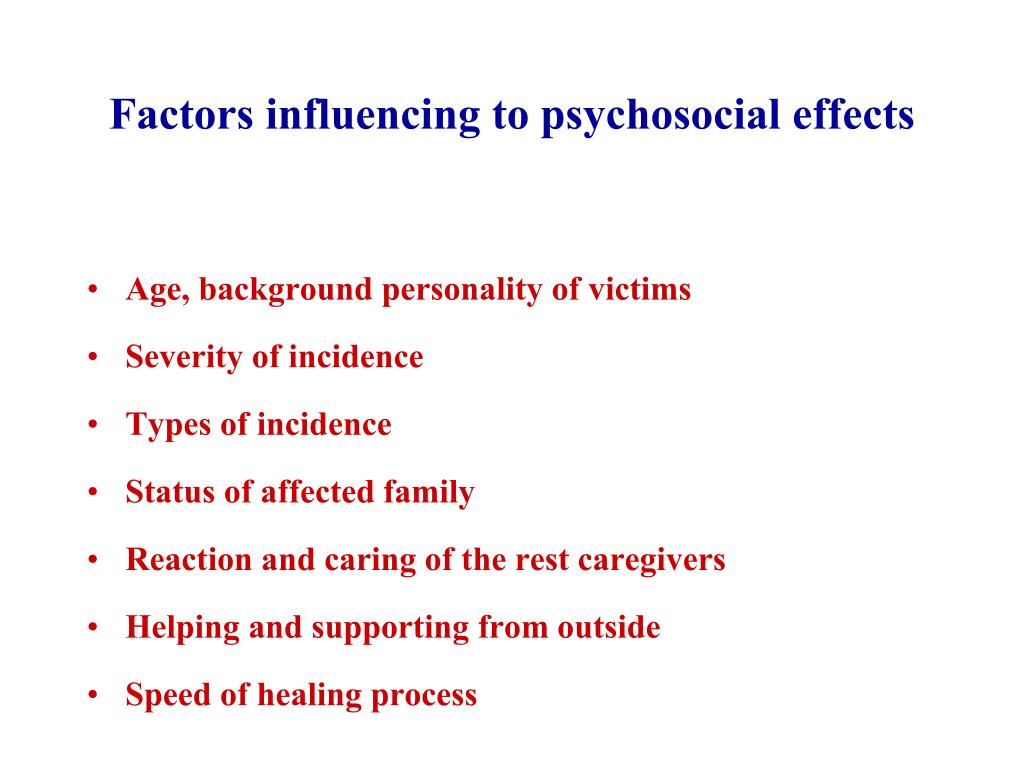 Factors influencing to psychosocial effects

• Age, background personality of victims
• Severity of incidence
• Types of incidence
• Status of affected family
• Reaction and caring of the rest caregivers
• Helping and supporting from outside
• Speed of healing process